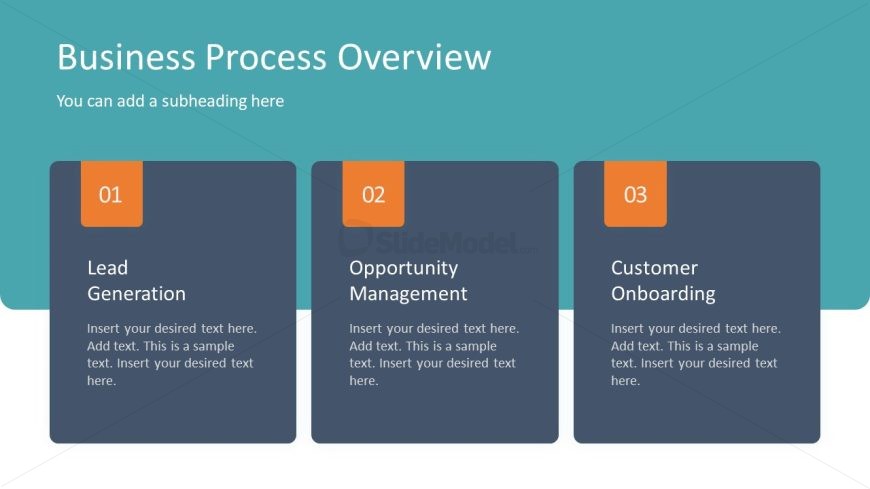 Business Process Overview

You can add a subheading here

01

Lead Generation

Insert your desired text here. Add text. This is a sample text. Insert your desired text here.

02

SlideModel

Opportunity Management

Insert your desired text here. Add text. This is a sample text. Insert your desired text here.

03

Customer Onboarding

Insert your desired text here. Add text. This is a sample text. Insert your desired text here.